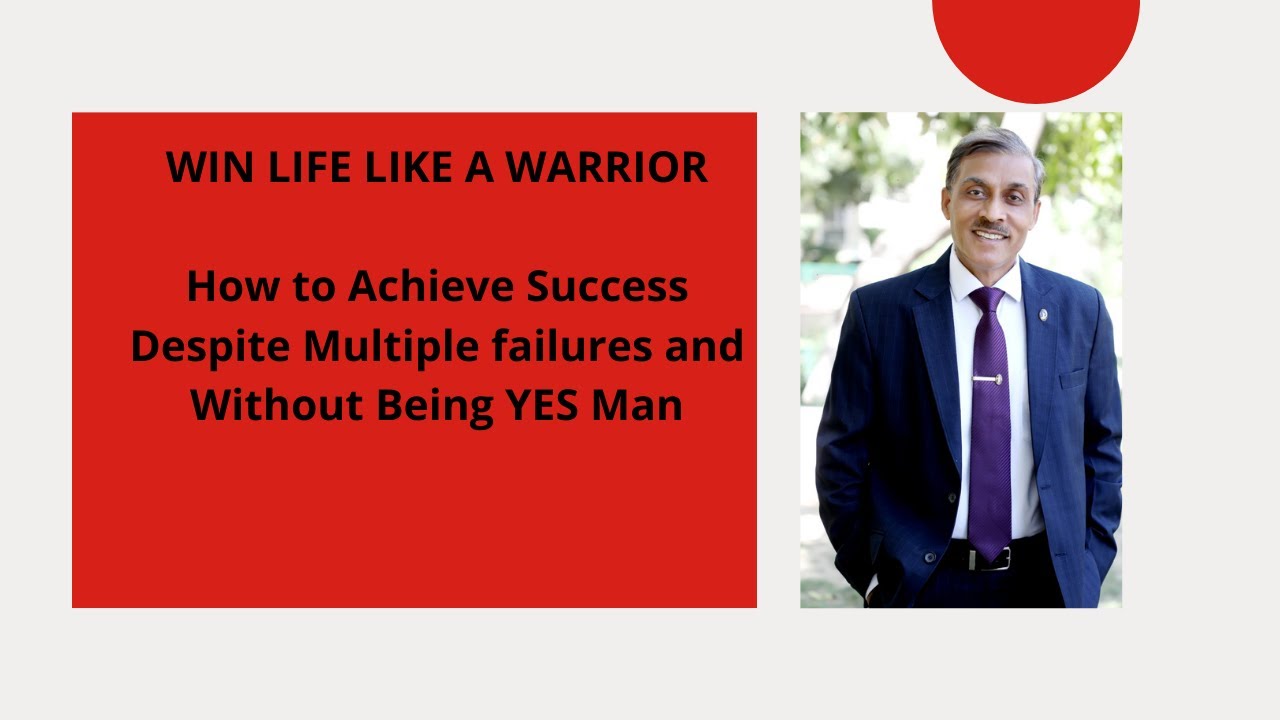 WIN LIFE LIKE A WARRIOR

How to Achieve Success Despite Multiple failures and Without Being YES Man